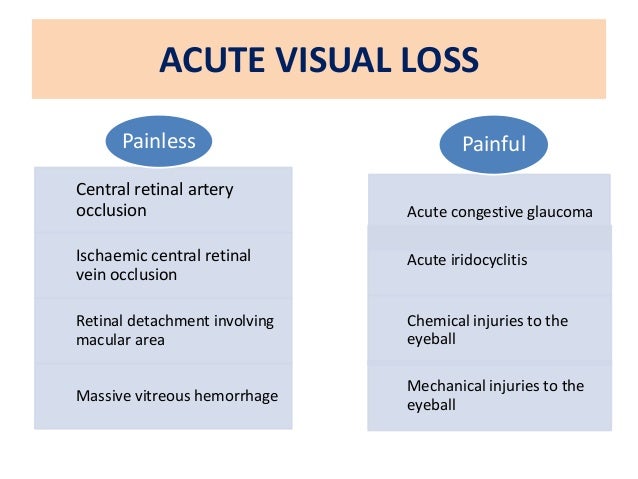 ACUTE VISUAL LOSS

Painless

Central retinal artery occlusion

Ischaemic central retinal vein occlusion

Retinal detachment involving macular area

Massive vitreous hemorrhage

Painful

Acute congestive glaucoma

Acute iridocyclitis

Chemical injuries to the eyeball

Mechanical injuries to the eyeball